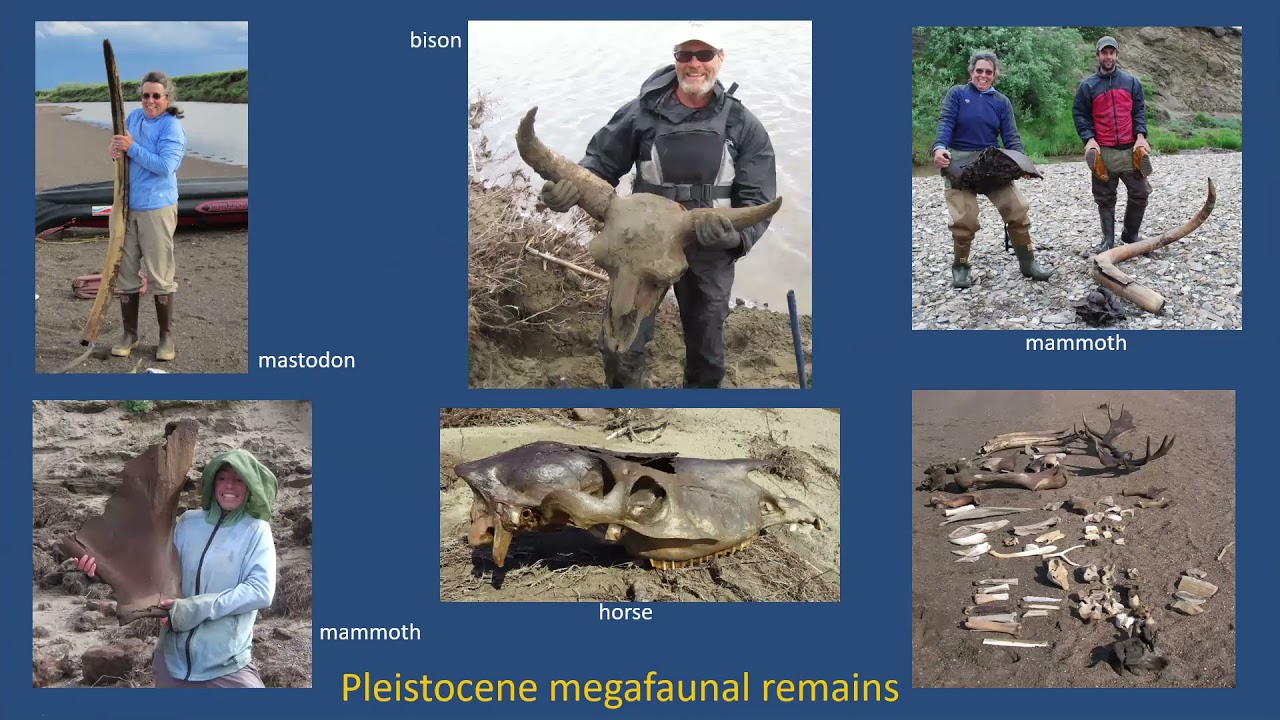 bison

mastodon

mammoth

mammoth

horse

Pleistocene megafaunal remains